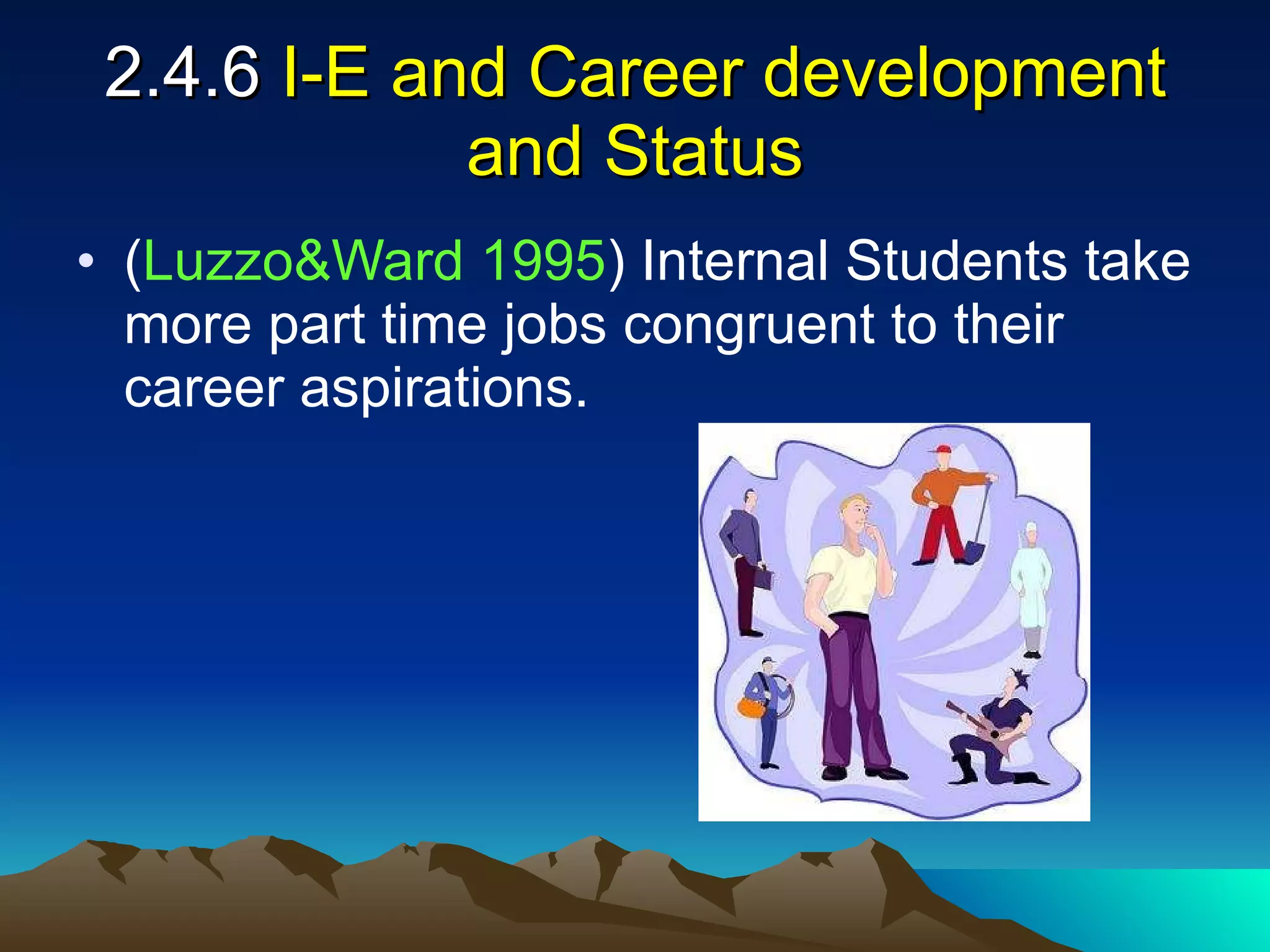 2.4.6 I-E and Career development and Status

• (Luzzo&Ward 1995) Internal Students take more part time jobs congruent to their career aspirations.